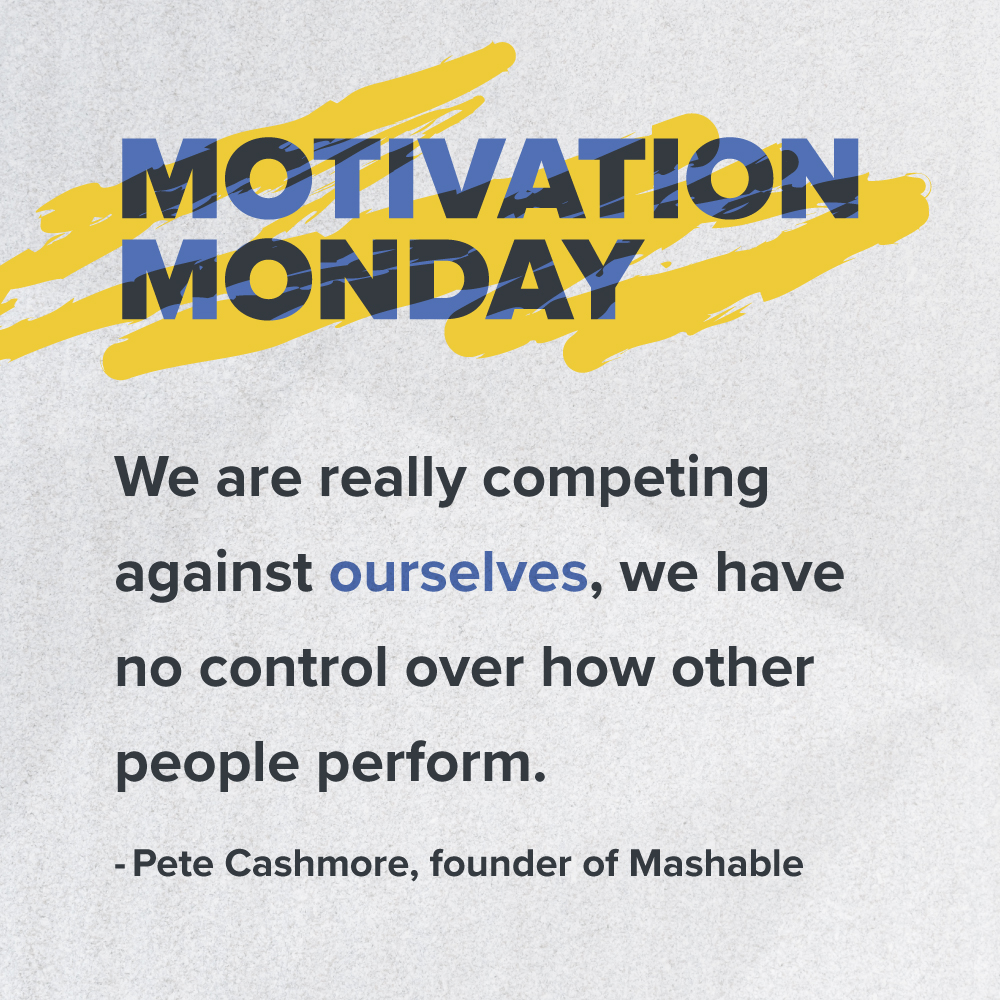 MOTIVATION MONDAY

We are really competing against ourselves, we have no control over how other people perform.

- Pete Cashmore, founder of Mashable